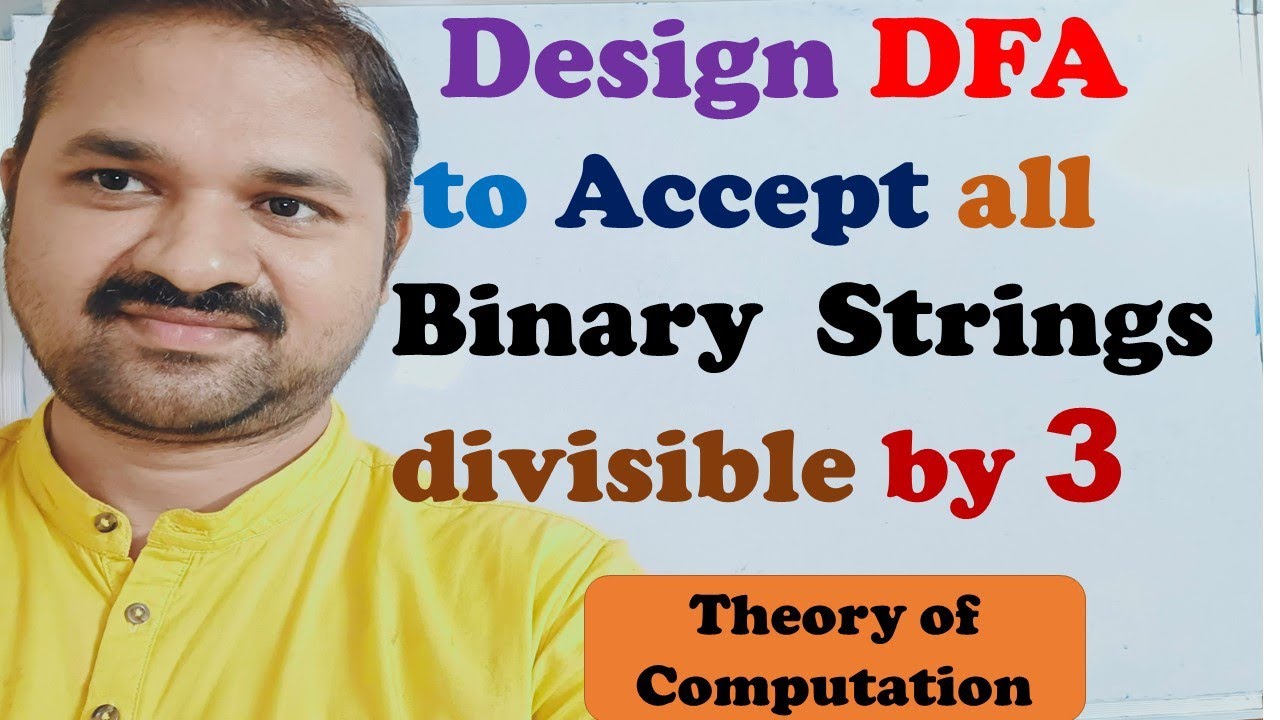 Design DFA to Accept all Binary Strings divisible by 3

Theory of Computation